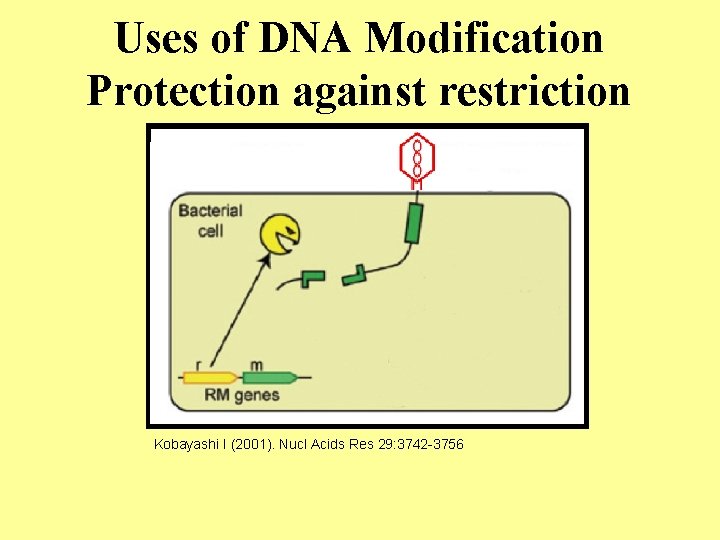 Uses of DNA Modification
Protection against restriction

Bacterial cell

r
m
RM genes

Kobayashi I (2001). Nucl Acids Res 29:3742-3756